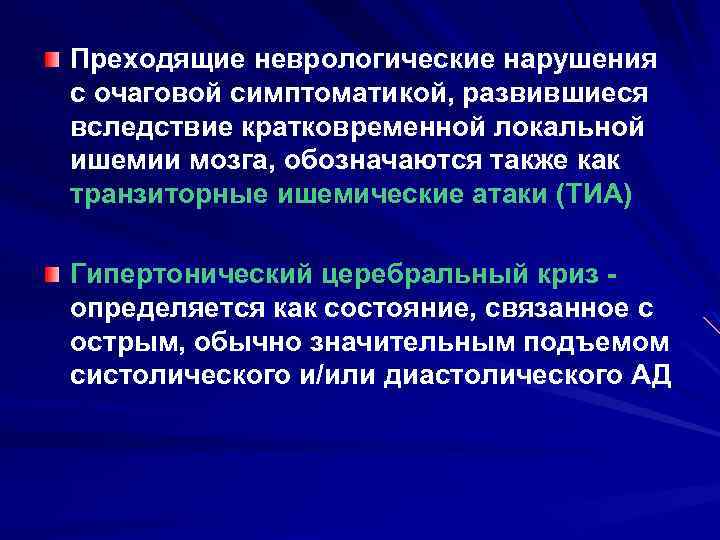 Преходящие неврологические нарушения с очаговой симптоматикой, развившиеся вследствие кратковременной локальной ишемии мозга, обозначаются также как транзиторные ишемические атаки (ТИА)

Гипертонический церебральный криз - определяется как состояние, связанное с острым, обычно значительным подъемом систолического и/или диастолического АД